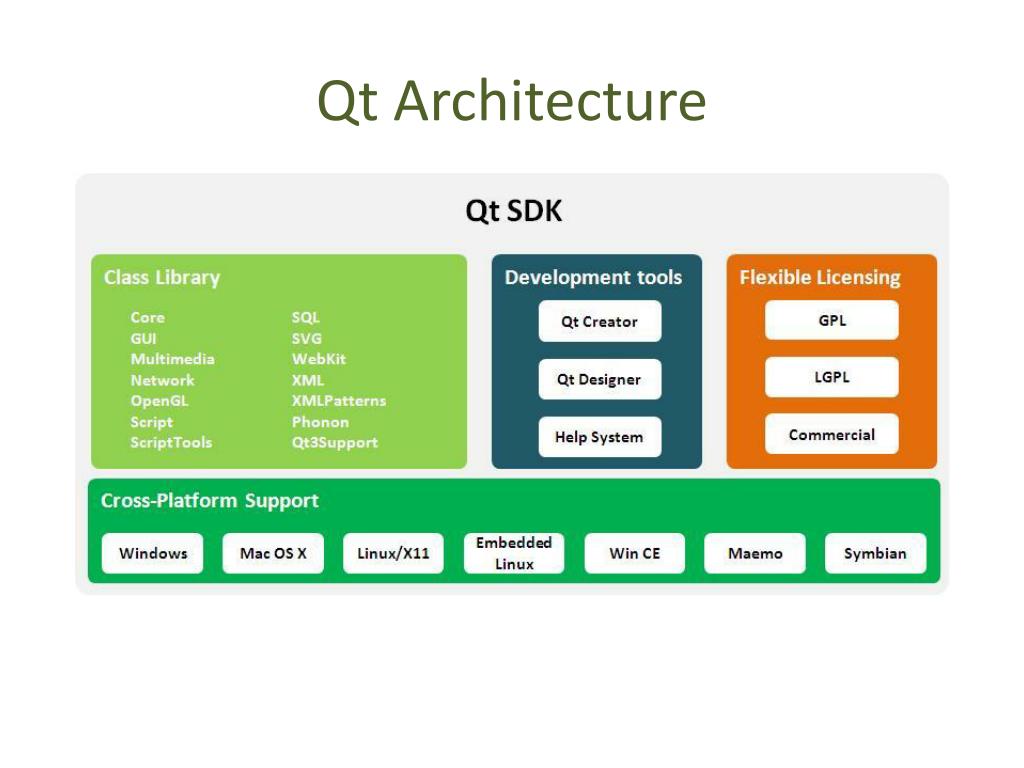 Qt Architecture

Qt SDK

Class Library

Core
GUI
Multimedia
Network
OpenGL
Script
ScriptTools

SQL
SVG
WebKit
XML
XMLPatterns
Phonon
Qt3Support

Development tools

Qt Creator

Qt Designer

Help System

Flexible Licensing

GPL

LGPL

Commercial

Cross-Platform Support

Windows

Mac OS X

Linux/X11

Embedded Linux

Win CE

Maemo

Symbian